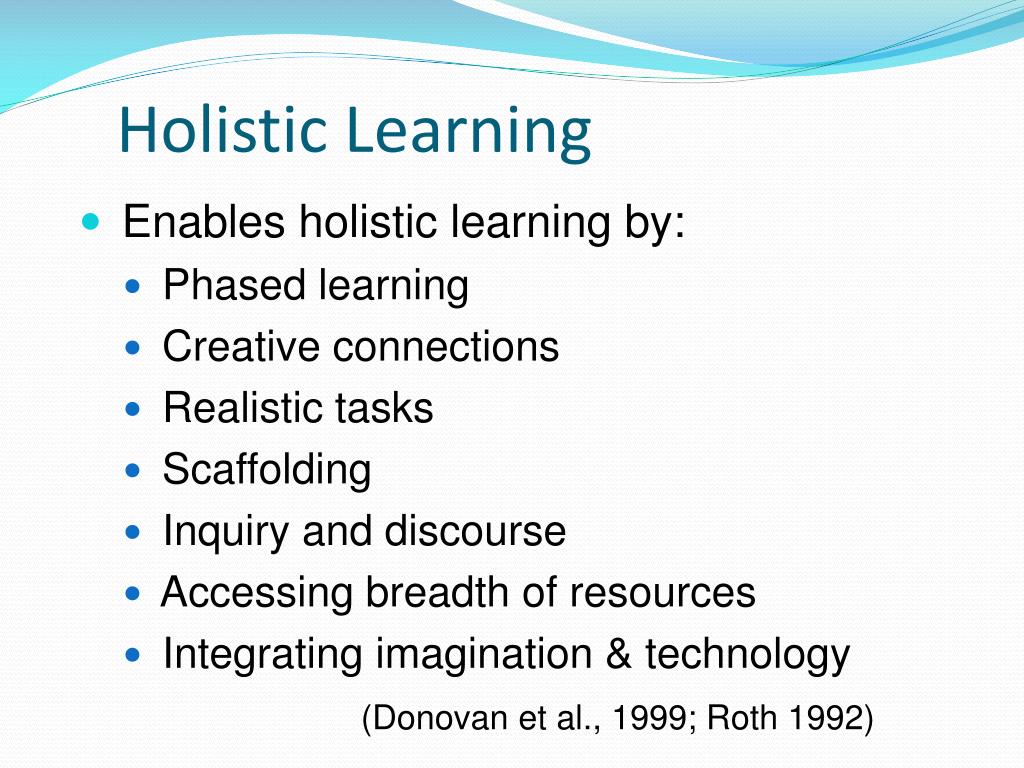 Holistic Learning

- Enables holistic learning by:
  - Phased learning
  - Creative connections
  - Realistic tasks
  - Scaffolding
  - Inquiry and discourse
  - Accessing breadth of resources
  - Integrating imagination & technology

(Donovan et al., 1999; Roth 1992)